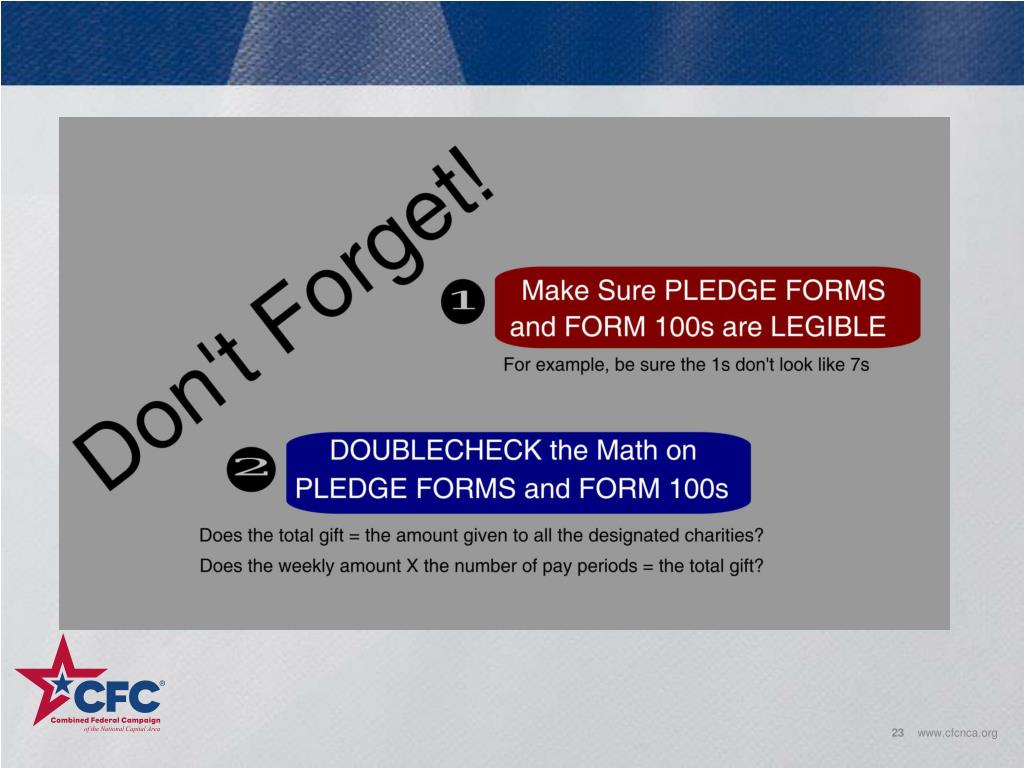 Don't Forget!

1 Make Sure PLEDGE FORMS and FORM 100s are LEGIBLE

For example, be sure the 1s don't look like 7s

2 DOUBLECHECK the Math on PLEDGE FORMS and FORM 100s

Does the total gift = the amount given to all the designated charities?

Does the weekly amount X the number of pay periods = the total gift?

CFC®
Combined Federal Campaign
of the National Capital Area

23 www.cfcnca.org